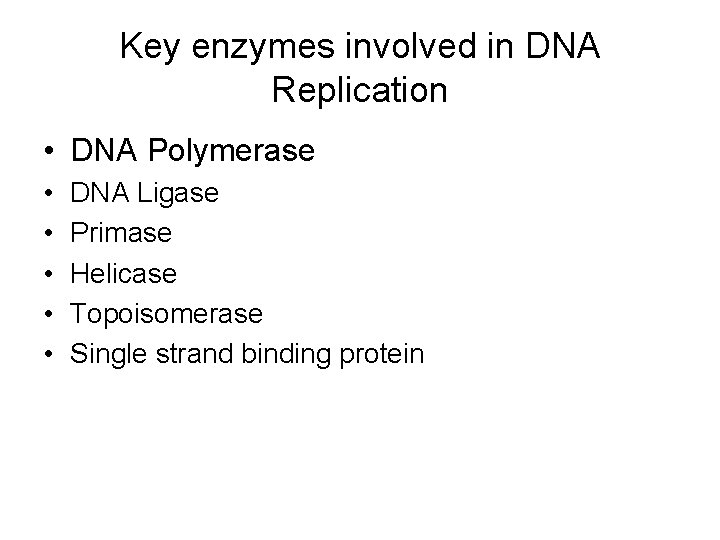 Key enzymes involved in DNA Replication

• DNA Polymerase
• DNA Ligase
• Primase
• Helicase
• Topoisomerase
• Single strand binding protein